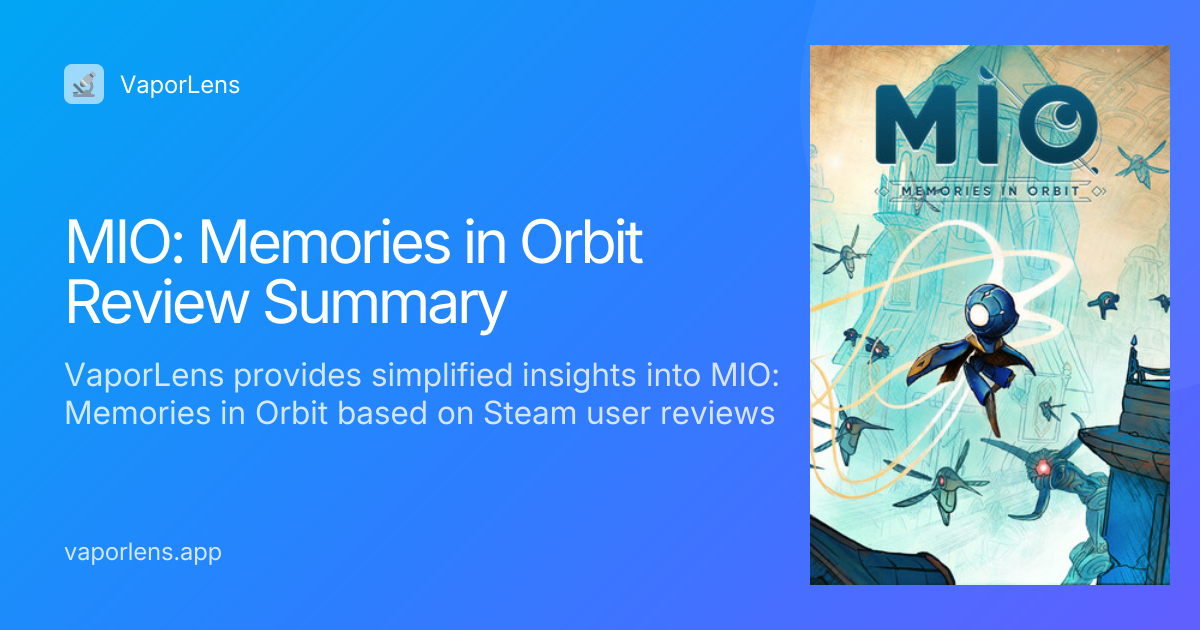 VaporLens

MIO: Memories in Orbit Review Summary

VaporLens provides simplified insights into MIO: Memories in Orbit based on Steam user reviews

vaporlens.app

MIO

MEMORIES IN ORBIT